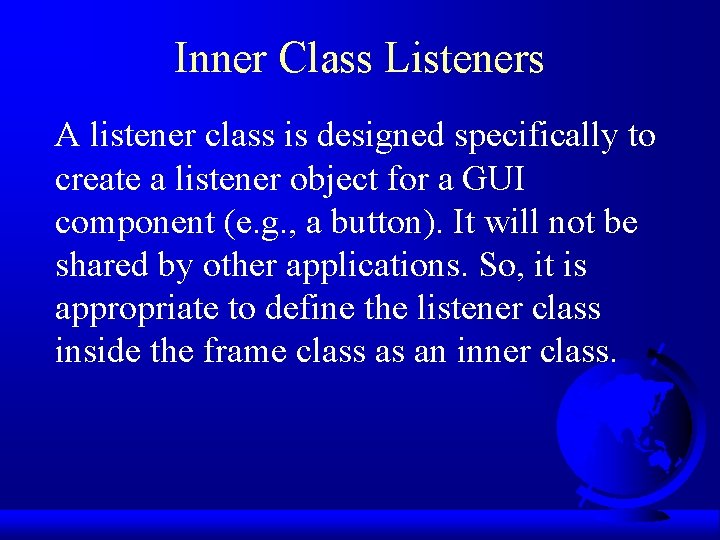 Inner Class Listeners

A listener class is designed specifically to create a listener object for a GUI component (e.g., a button). It will not be shared by other applications. So, it is appropriate to define the listener class inside the frame class as an inner class.